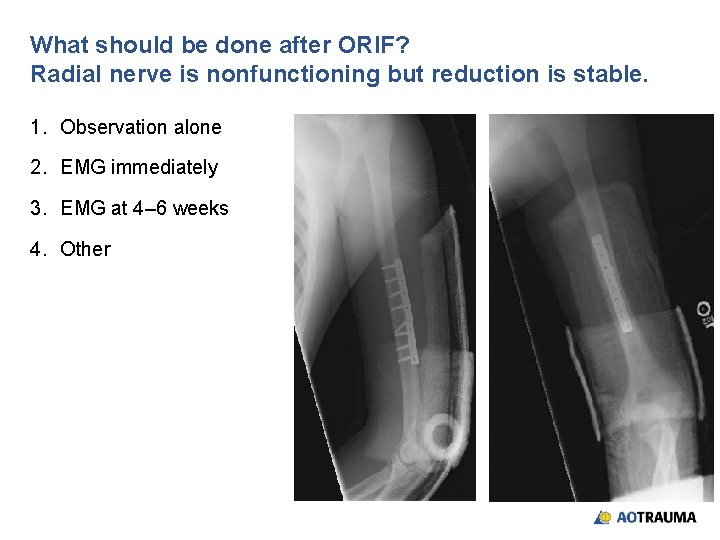 What should be done after ORIF?
Radial nerve is nonfunctioning but reduction is stable.

1. Observation alone
2. EMG immediately
3. EMG at 4–6 weeks
4. Other

AOTRAUMA